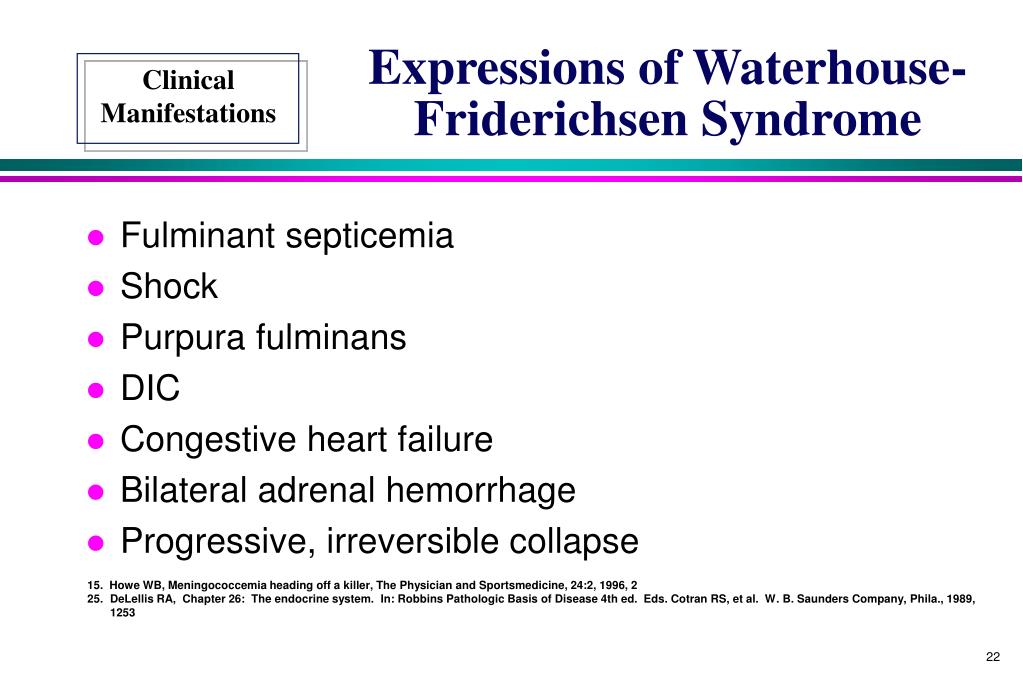 Clinical Manifestations

Expressions of Waterhouse-Friderichsen Syndrome

- Fulminant septicemia
- Shock
- Purpura fulminans
- DIC
- Congestive heart failure
- Bilateral adrenal hemorrhage
- Progressive, irreversible collapse

15. Howe WB, Meningococcemia heading off a killer, The Physician and Sportsmedicine, 24:2, 1996, 2
25. DeLellis RA, Chapter 26: The endocrine system. In: Robbins Pathologic Basis of Disease 4th ed. Eds. Cotran RS, et al. W. B. Saunders Company, Phila., 1989, 1253

22